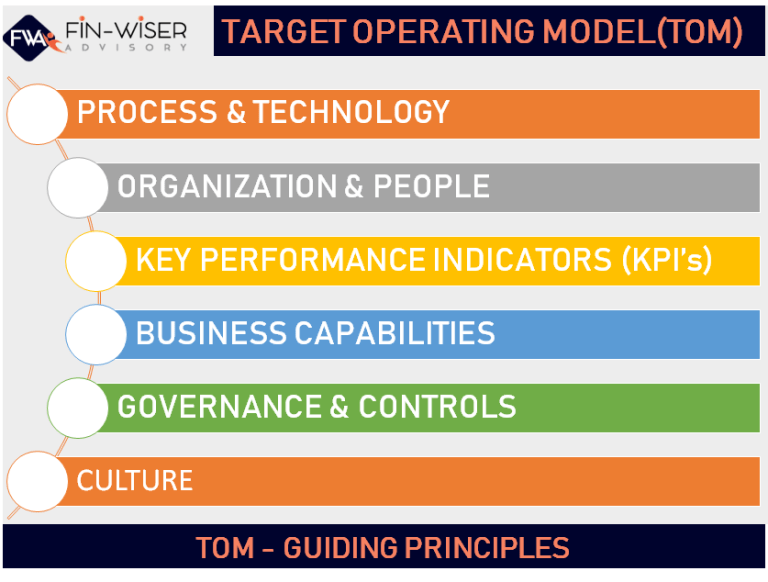 FWA FIN-WISER ADVISORY

TARGET OPERATING MODEL(TOM)

PROCESS & TECHNOLOGY

ORGANIZATION & PEOPLE

KEY PERFORMANCE INDICATORS (KPI's)

BUSINESS CAPABILITIES

GOVERNANCE & CONTROLS

CULTURE

TOM – GUIDING PRINCIPLES